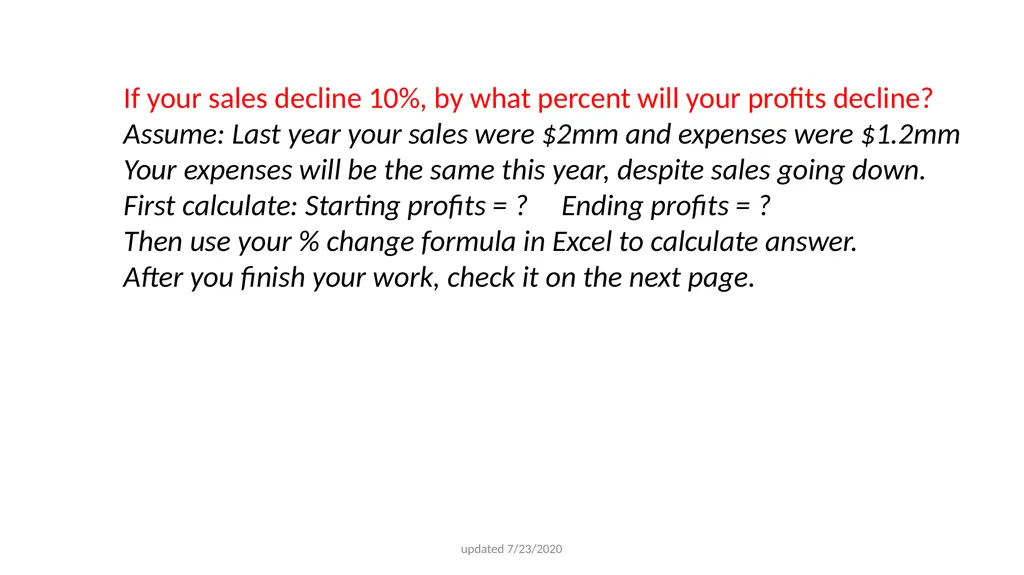 If your sales decline 10%, by what percent will your profits decline?
Assume: Last year your sales were $2mm and expenses were $1.2mm
Your expenses will be the same this year, despite sales going down.
First calculate: Starting profits = ?     Ending profits = ?
Then use your % change formula in Excel to calculate answer.
After you finish your work, check it on the next page.

updated 7/23/2020